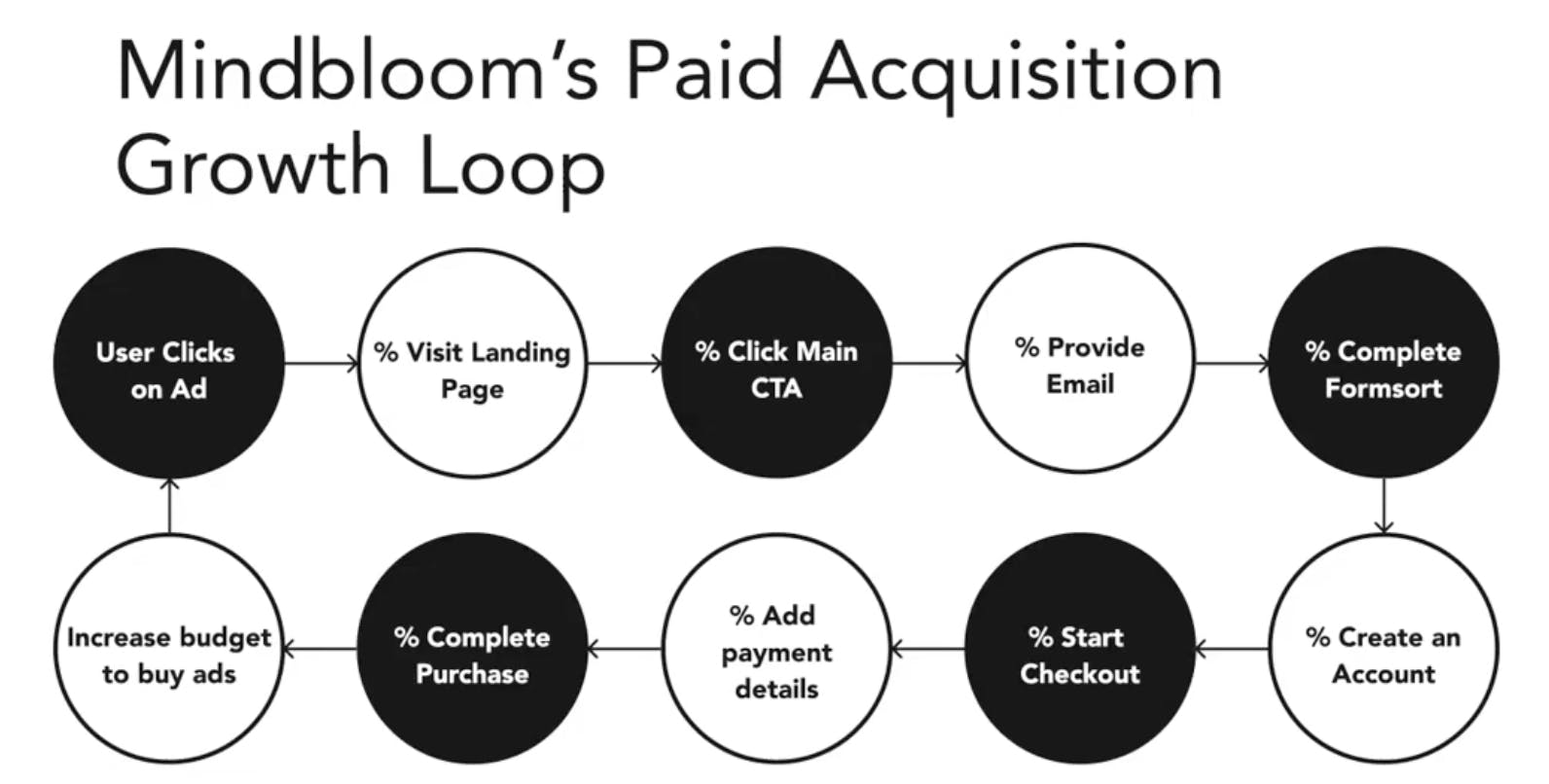 Mindbloom's Paid Acquisition Growth Loop

User Clicks on Ad

% Visit Landing Page

% Click Main CTA

% Provide Email

% Complete Formsort

% Create an Account

% Start Checkout

% Add payment details

% Complete Purchase

Increase budget to buy ads